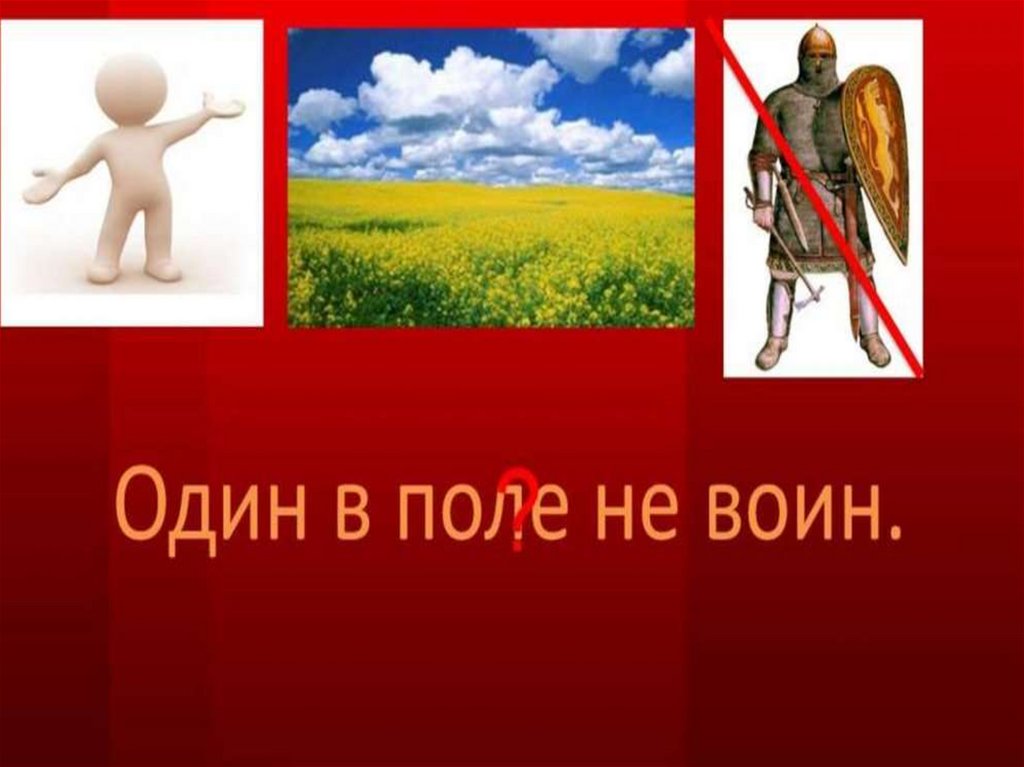 Один в поле не воин.

?